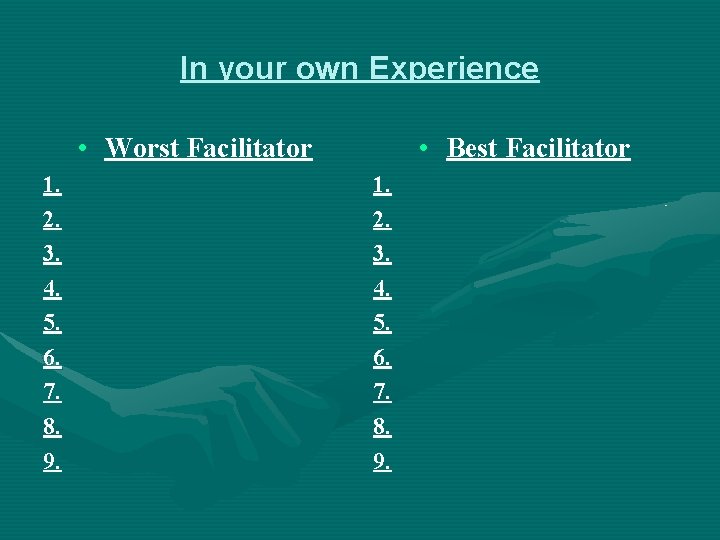 In your own Experience

• Worst Facilitator

1.
2.
3.
4.
5.
6.
7.
8.
9.

• Best Facilitator

1.
2.
3.
4.
5.
6.
7.
8.
9.